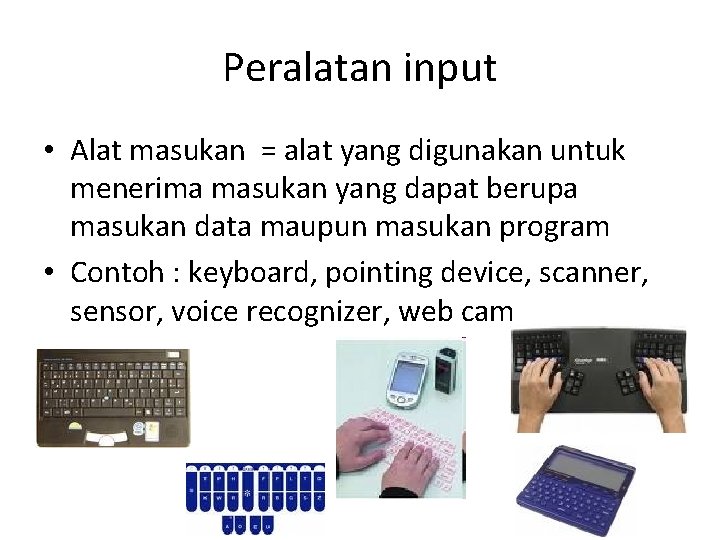 Peralatan input

• Alat masukan = alat yang digunakan untuk menerima masukan yang dapat berupa masukan data maupun masukan program

• Contoh : keyboard, pointing device, scanner, sensor, voice recognizer, web cam